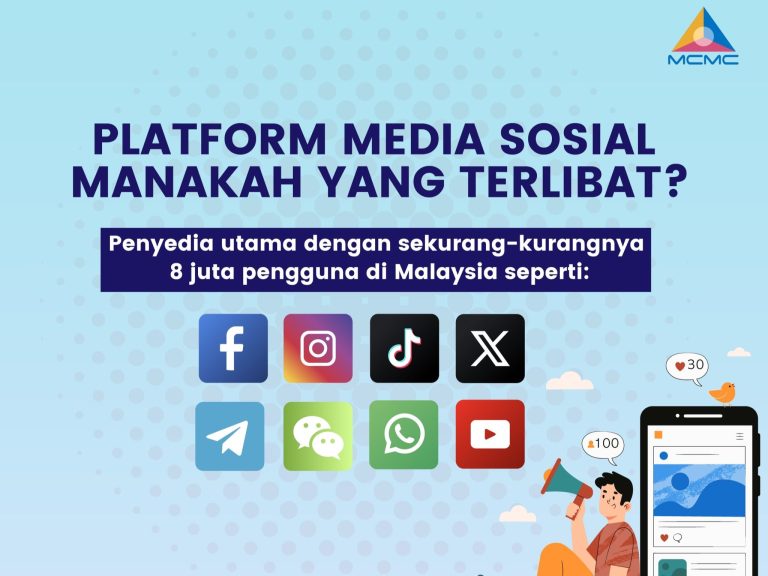 MCMC

PLATFORM MEDIA SOSIAL MANAKAH YANG TERLIBAT?

Penyedia utama dengan sekurang-kurangnya 8 juta pengguna di Malaysia seperti:

30

100